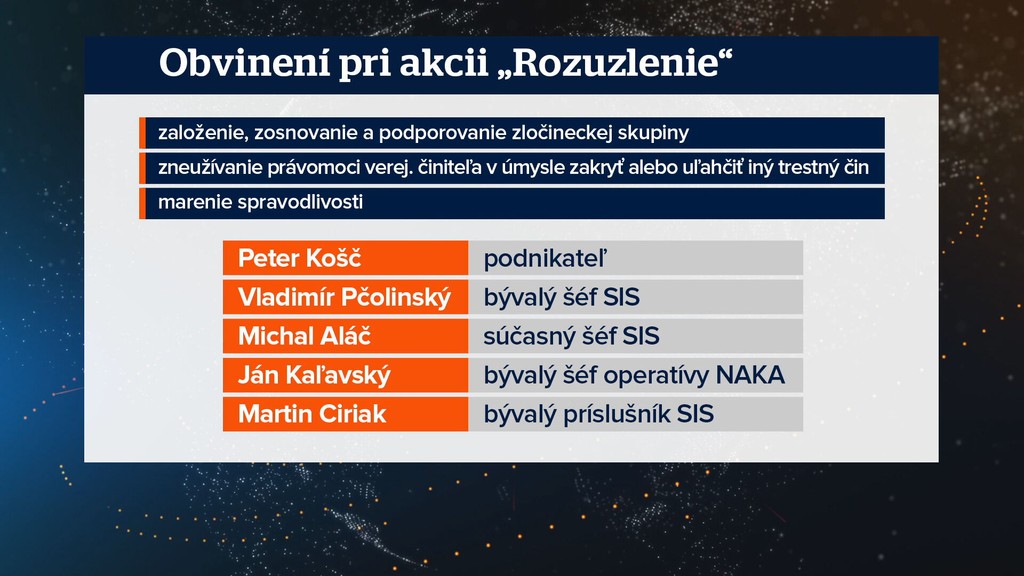 Obvinení pri akcii „Rozuzlenie“

založenie, zosnovanie a podporovanie zločineckej skupiny

zneužívanie právomoci verej. činiteľa v úmysle zakryť alebo uľahčiť iný trestný čin

marenie spravodlivosti

| Peter Košč | podnikateľ |
|---|---|
| Vladimír Pčolinský | bývalý šéf SIS |
| Michal Aláč | súčasný šéf SIS |
| Ján Kaľavský | bývalý šéf operatívy NAKA |
| Martin Ciriak | bývalý príslušník SIS |